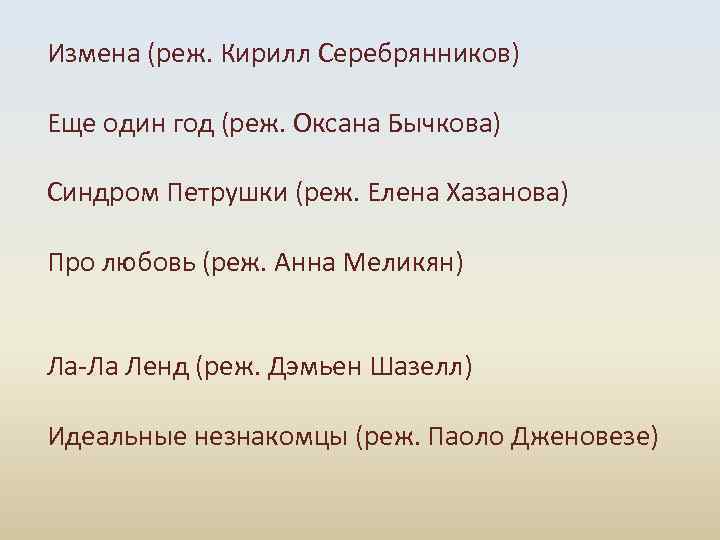 Измена (реж. Кирилл Серебрянников)

Еще один год (реж. Оксана Бычкова)

Синдром Петрушки (реж. Елена Хазанова)

Про любовь (реж. Анна Меликян)

Ла-Ла Ленд (реж. Дэмьен Шазелл)

Идеальные незнакомцы (реж. Паоло Дженовезе)